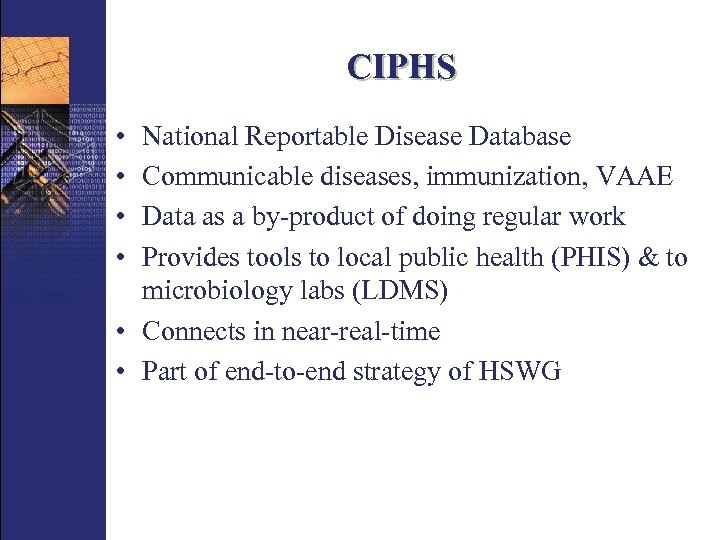 CIPHS

• National Reportable Disease Database
• Communicable diseases, immunization, VAAE
• Data as a by-product of doing regular work
• Provides tools to local public health (PHIS) & to microbiology labs (LDMS)
• Connects in near-real-time
• Part of end-to-end strategy of HSWG